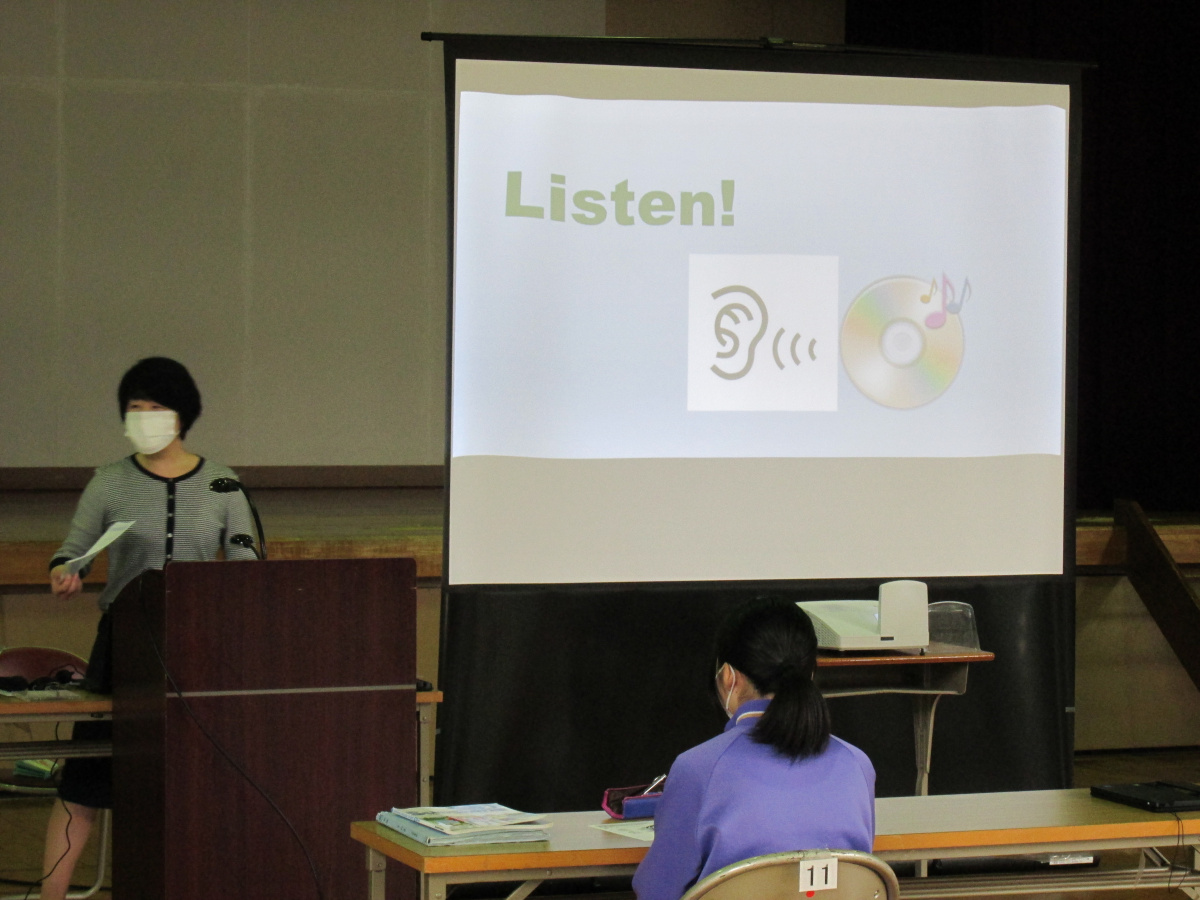 Listen!

11